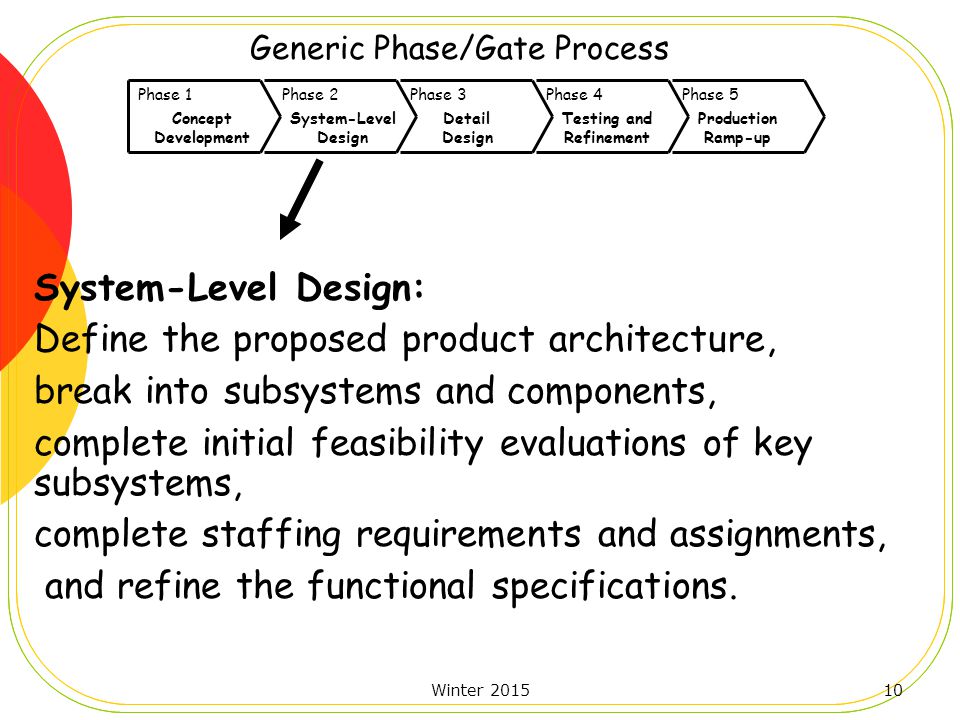 Generic Phase/Gate Process

Phase 1
Concept Development

Phase 2
System-Level Design

Phase 3
Detail Design

Phase 4
Testing and Refinement

Phase 5
Production Ramp-up

System-Level Design:
Define the proposed product architecture,
break into subsystems and components,
complete initial feasibility evaluations of key subsystems,
complete staffing requirements and assignments,
and refine the functional specifications.

Winter 2015

10